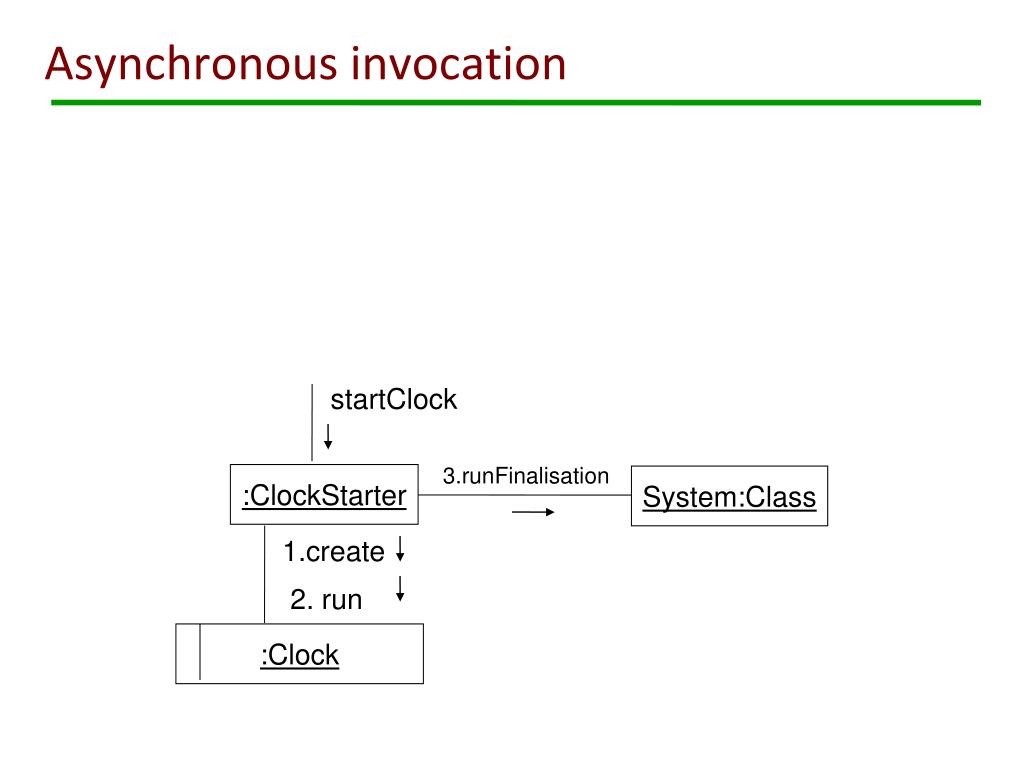 Asynchronous invocation

startClock

:ClockStarter

3.runFinalisation

System:Class

1.create

2. run

:Clock